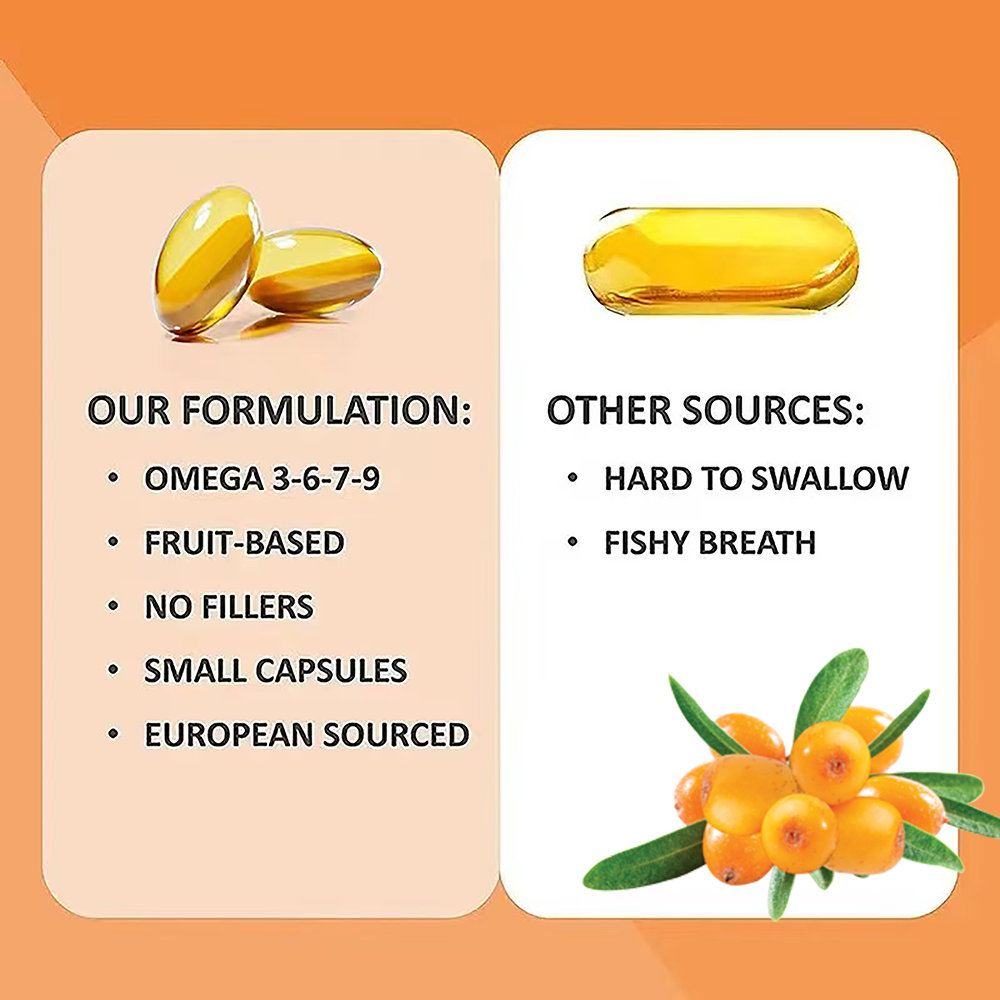 OUR FORMULATION:

• OMEGA 3-6-7-9
• FRUIT-BASED
• NO FILLERS
• SMALL CAPSULES
• EUROPEAN SOURCED

OTHER SOURCES:

• HARD TO SWALLOW
• FISHY BREATH